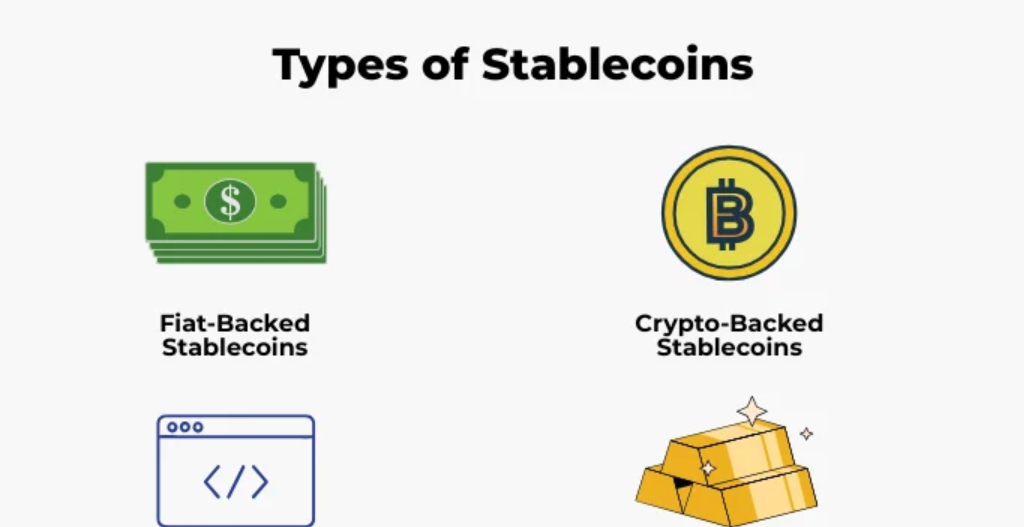 Types of Stablecoins

$

Fiat-Backed Stablecoins

Crypto-Backed Stablecoins

</>